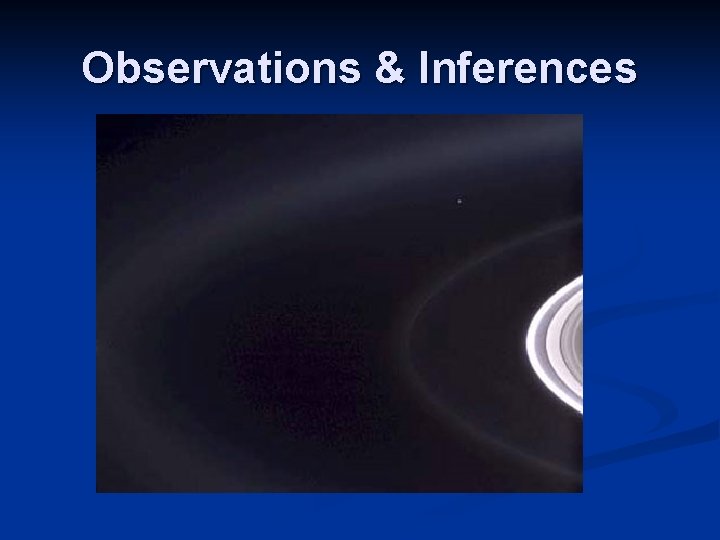 Observations & Inferences